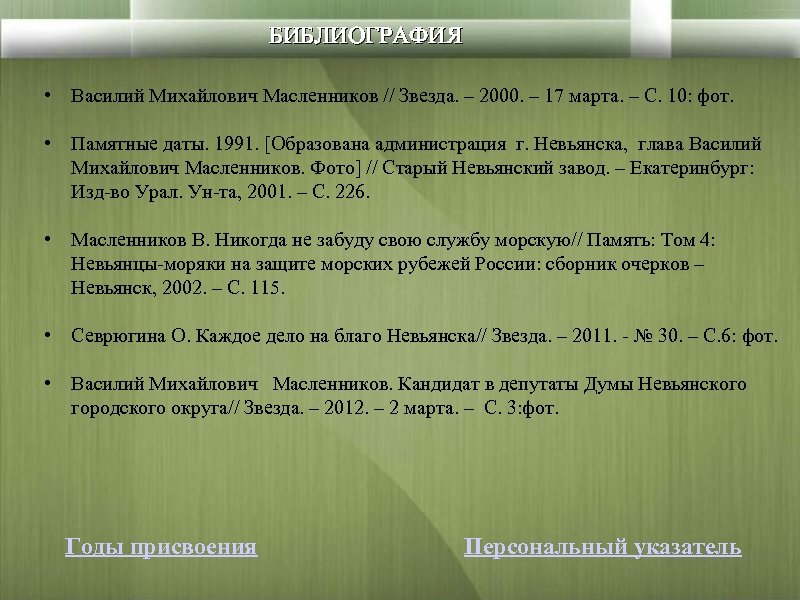 БИБЛИОГРАФИЯ

• Василий Михайлович Масленников // Звезда. – 2000. – 17 марта. – С. 10: фот.

• Памятные даты. 1991. [Образована администрация г. Невьянска, глава Василий Михайлович Масленников. Фото] // Старый Невьянский завод. – Екатеринбург: Изд-во Урал. Ун-та, 2001. – С. 226.

• Масленников В. Никогда не забуду свою службу морскую// Память: Том 4: Невьянцы-моряки на защите морских рубежей России: сборник очерков – Невьянск, 2002. – С. 115.

• Севрюгина О. Каждое дело на благо Невьянска// Звезда. – 2011. - № 30. – С.6: фот.

• Василий Михайлович Масленников. Кандидат в депутаты Думы Невьянского городского округа// Звезда. – 2012. – 2 марта. – С. 3:фот.

Годы присвоения

Персональный указатель